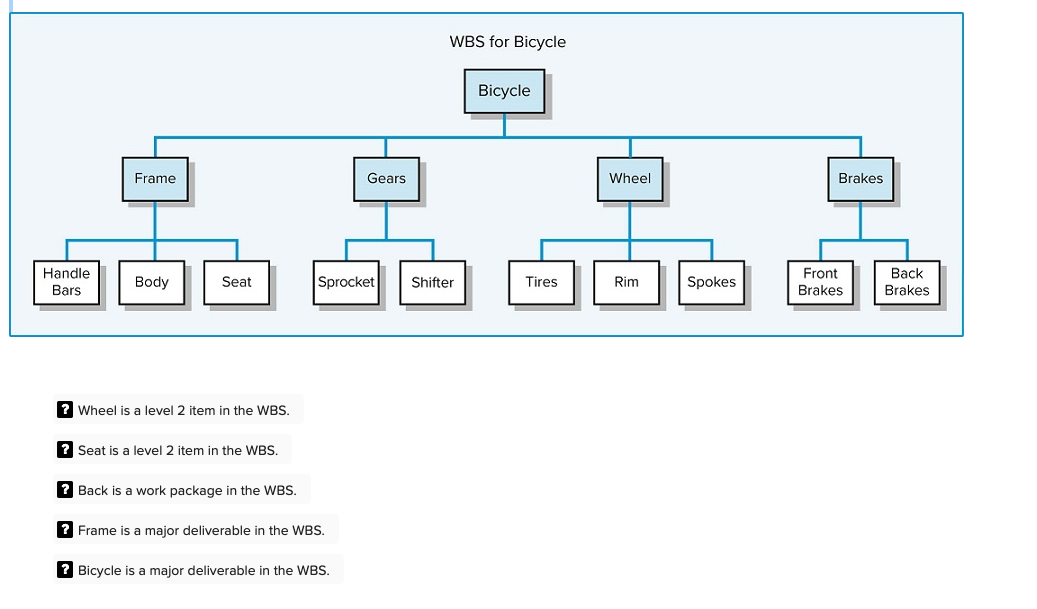 WBS for Bicycle

Bicycle

Frame

Gears

Wheel

Brakes

Handle Bars

Body

Seat

Sprocket

Shifter

Tires

Rim

Spokes

Front Brakes

Back Brakes

? Wheel is a level 2 item in the WBS.

? Seat is a level 2 item in the WBS.

? Back is a work package in the WBS.

? Frame is a major deliverable in the WBS.

? Bicycle is a major deliverable in the WBS.